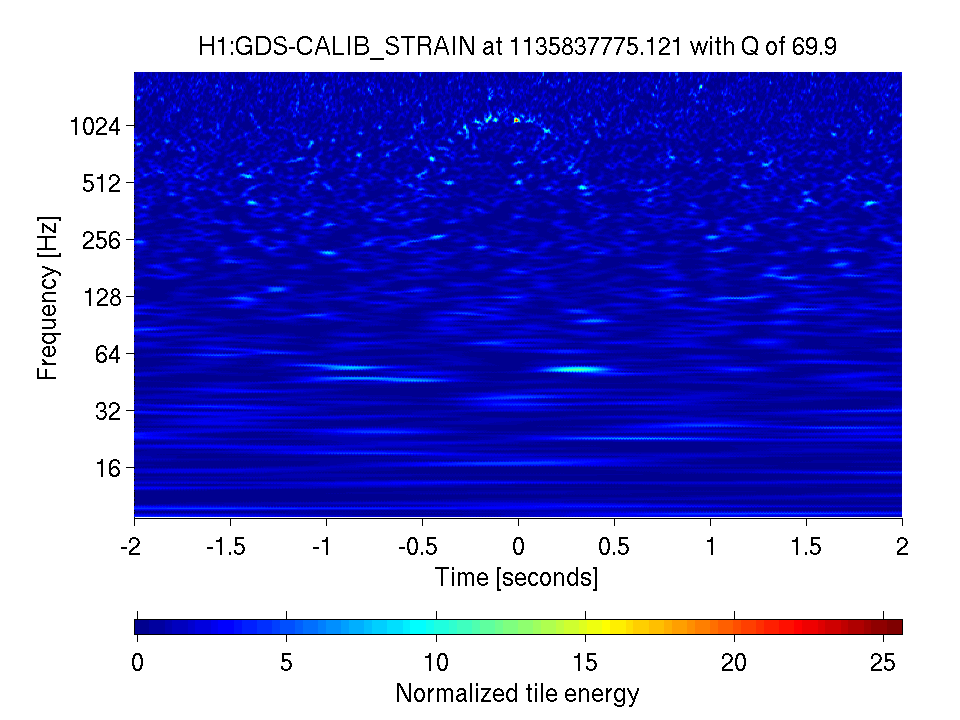 H1:GDS-CALIB_STRAIN at 1135837775.121 with Q of 69.9

Frequency [Hz]

1024
512
256
128
64
32
16

-2 -1.5 -1 -0.5 0 0.5 1 1.5 2

Time [seconds]

0 5 10 15 20 25

Normalized tile energy